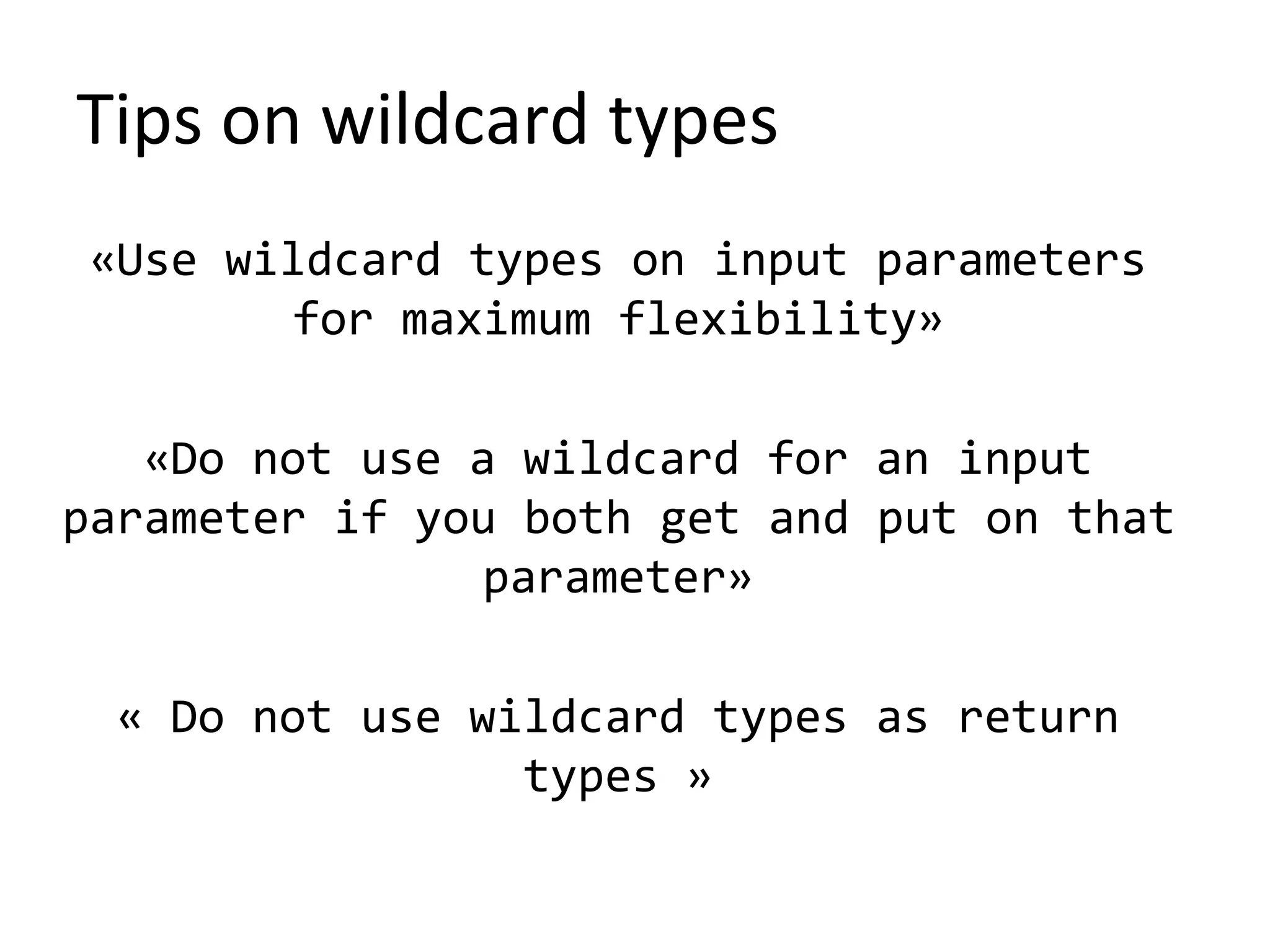 Tips on wildcard types

«Use wildcard types on input parameters for maximum flexibility»

«Do not use a wildcard for an input parameter if you both get and put on that parameter»

« Do not use wildcard types as return types »